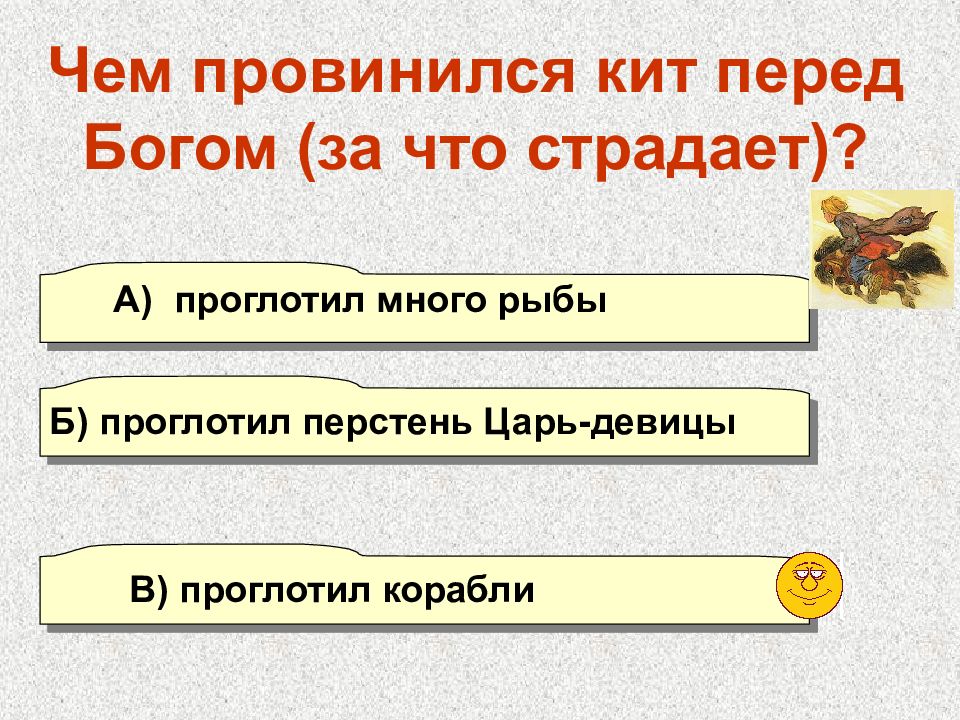 Чем провинился кит перед Богом (за что страдает)?

А) проглотил много рыбы

Б) проглотил перстень Царь-девицы

В) проглотил корабли